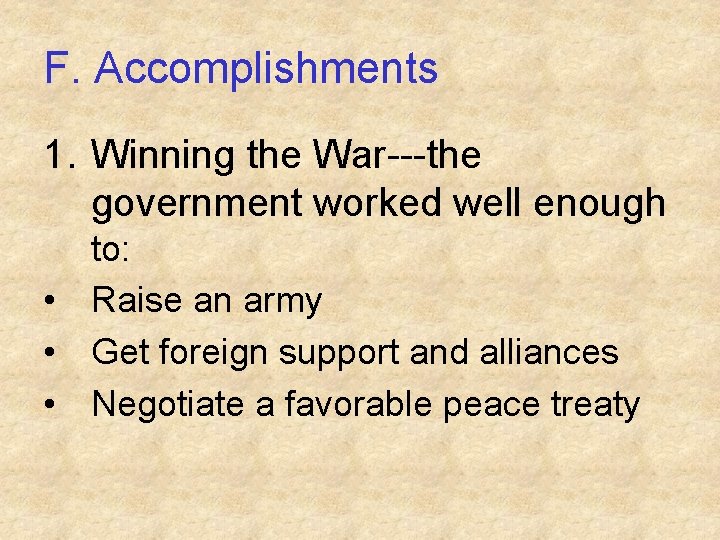 F. Accomplishments

1. Winning the War---the government worked well enough to:

• Raise an army
• Get foreign support and alliances
• Negotiate a favorable peace treaty